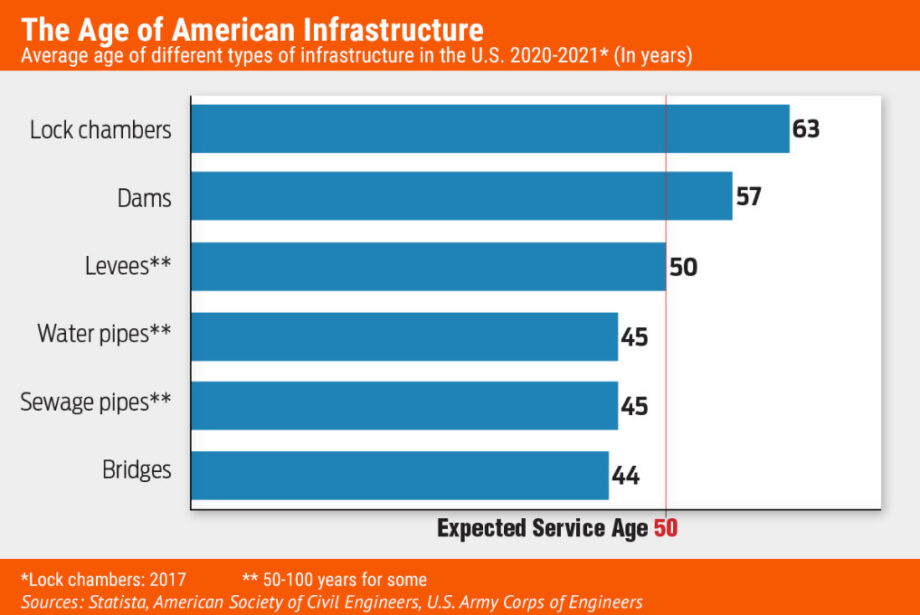 The Age of American Infrastructure

Average age of different types of infrastructure in the U.S. 2020-2021* (In years)

Lock chambers 63

Dams 57

Levees** 50

Water pipes** 45

Sewage pipes** 45

Bridges 44

Expected Service Age 50

*Lock chambers: 2017 ** 50-100 years for some

Sources: Statista, American Society of Civil Engineers, U.S. Army Corps of Engineers